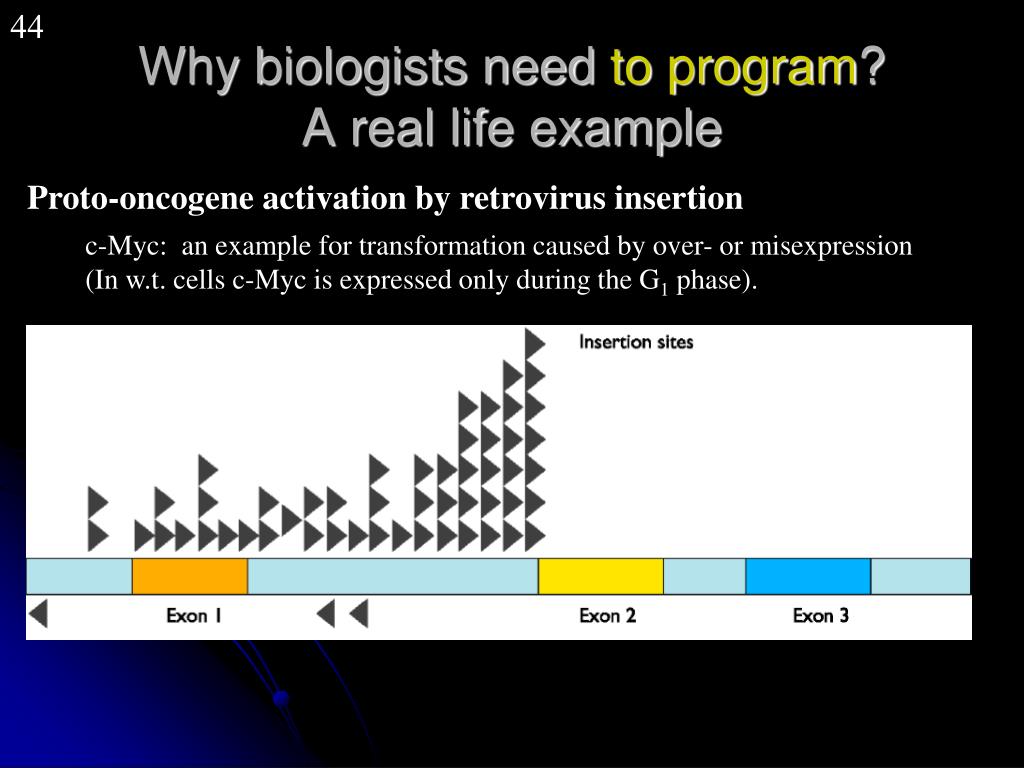 44

Why biologists need to program?
A real life example

Proto-oncogene activation by retrovirus insertion

c-Myc: an example for transformation caused by over- or misexpression (In w.t. cells c-Myc is expressed only during the $G_1$ phase).

Insertion sites

Exon 1

Exon 2

Exon 3